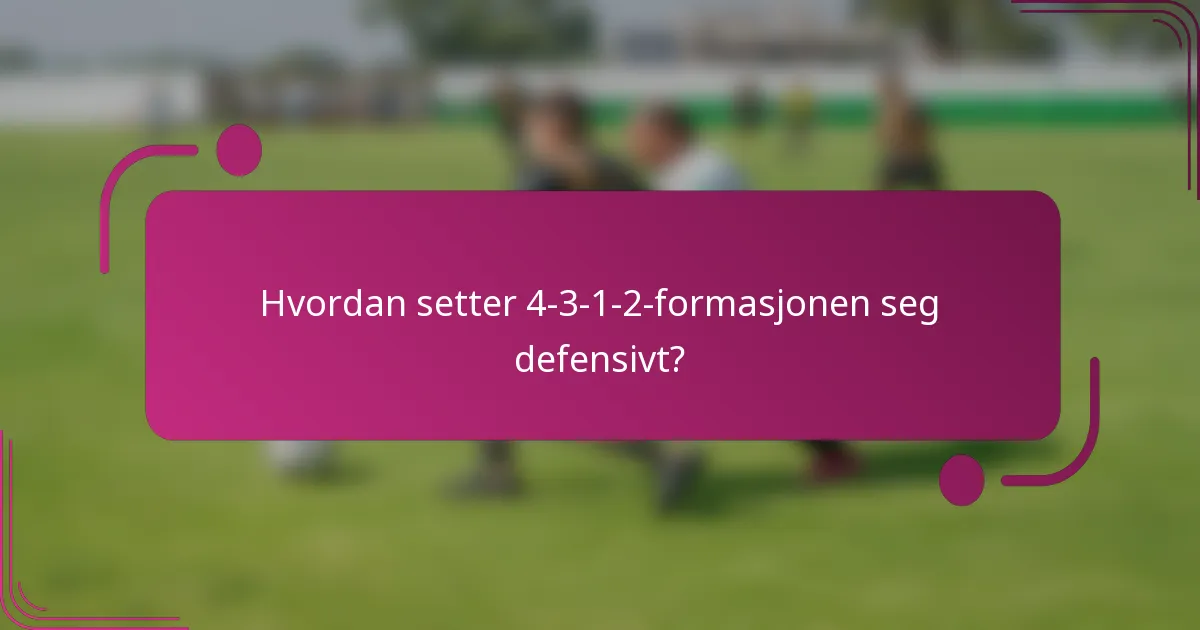 Hvordan setter 4-3-1-2-formasjonen seg defensivt?